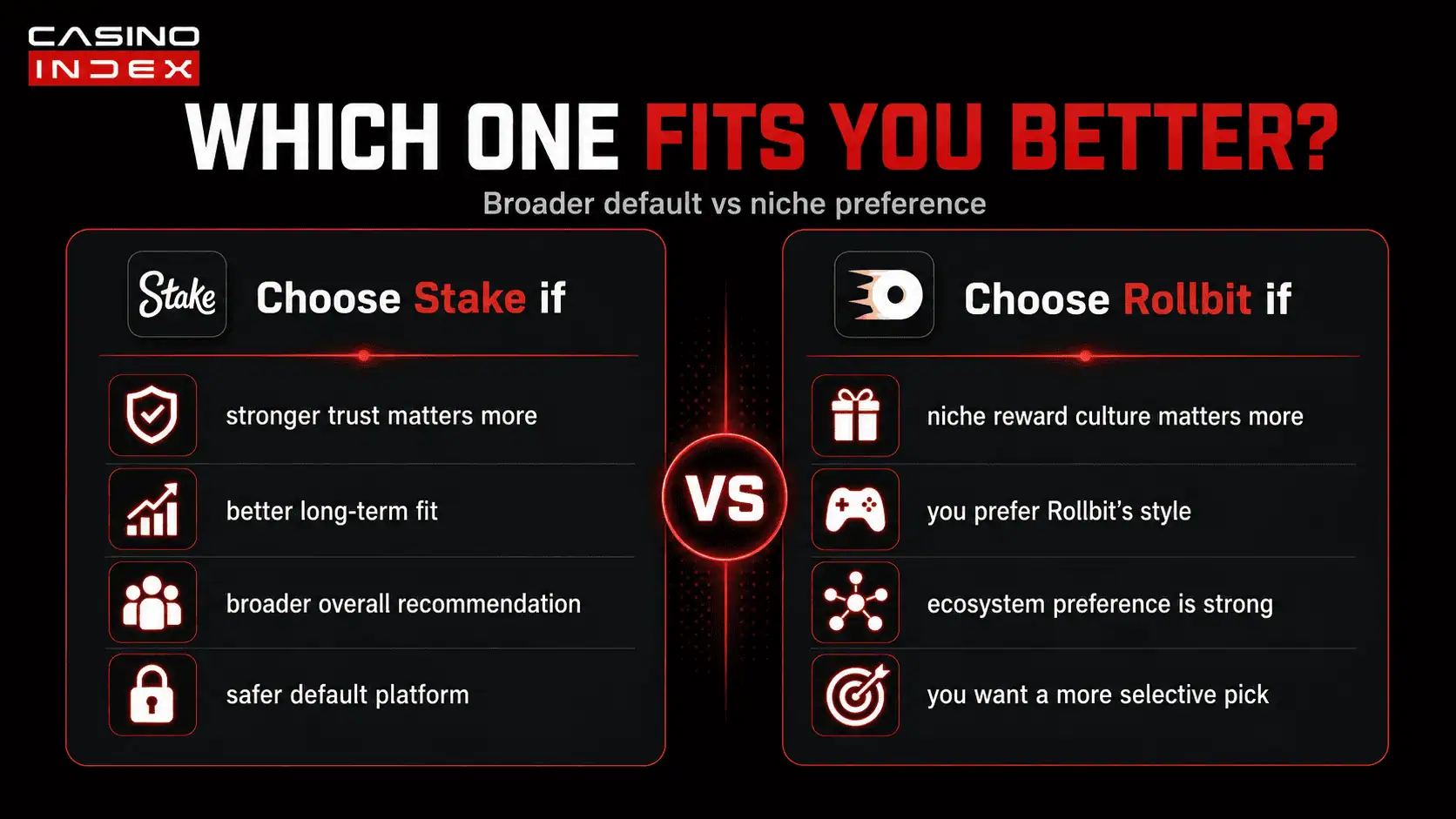 CASINO INDEX

WHICH ONE FITS YOU BETTER?

Broader default vs niche preference

Stake

Choose Stake if

stronger trust matters more

better long-term fit

broader overall recommendation

safer default platform

VS

Choose Rollbit if

niche reward culture matters more

you prefer Rollbit's style

ecosystem preference is strong

you want a more selective pick